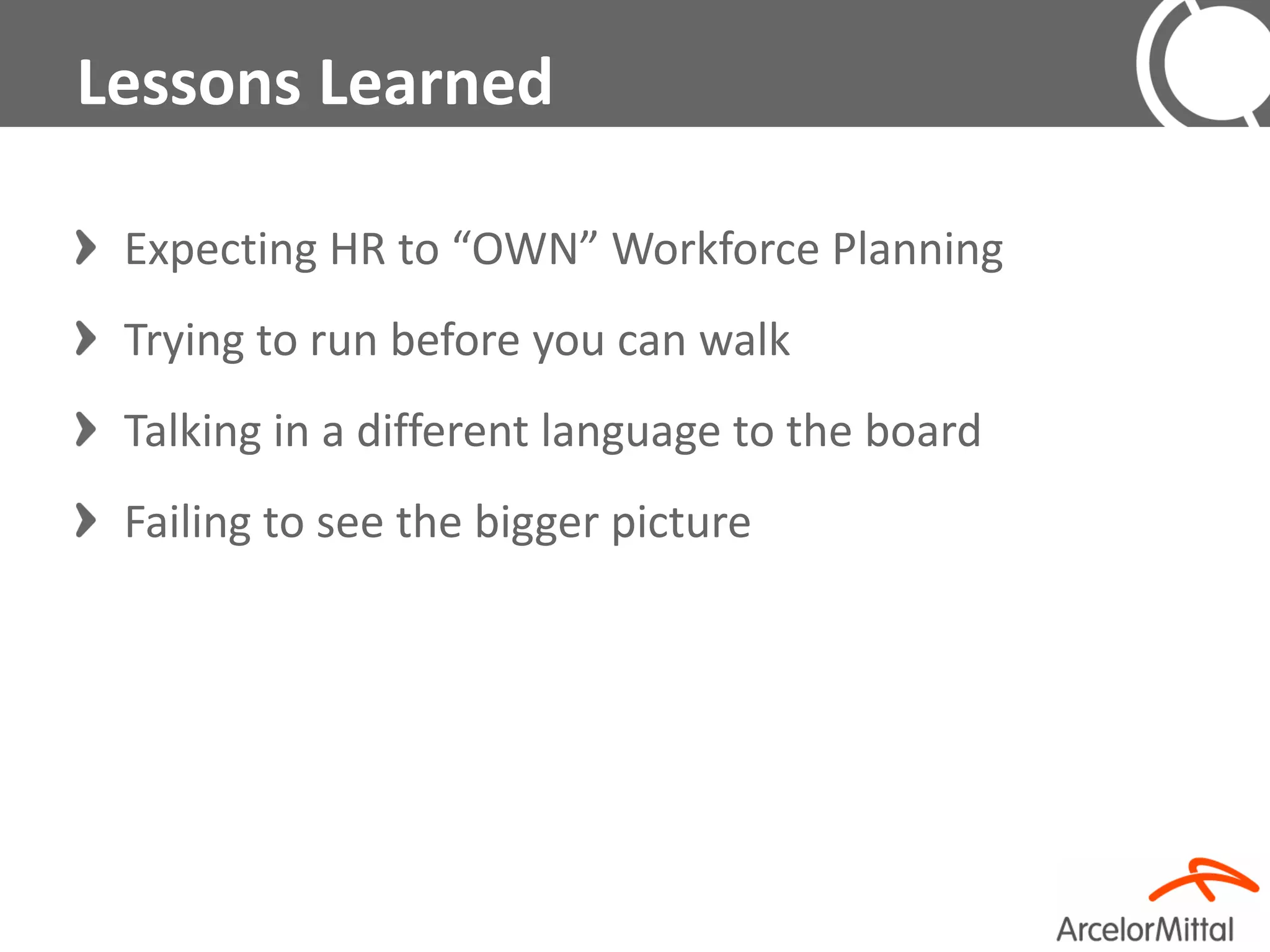 Lessons Learned

› Expecting HR to “OWN” Workforce Planning

› Trying to run before you can walk

› Talking in a different language to the board

› Failing to see the bigger picture

ArcelorMittal